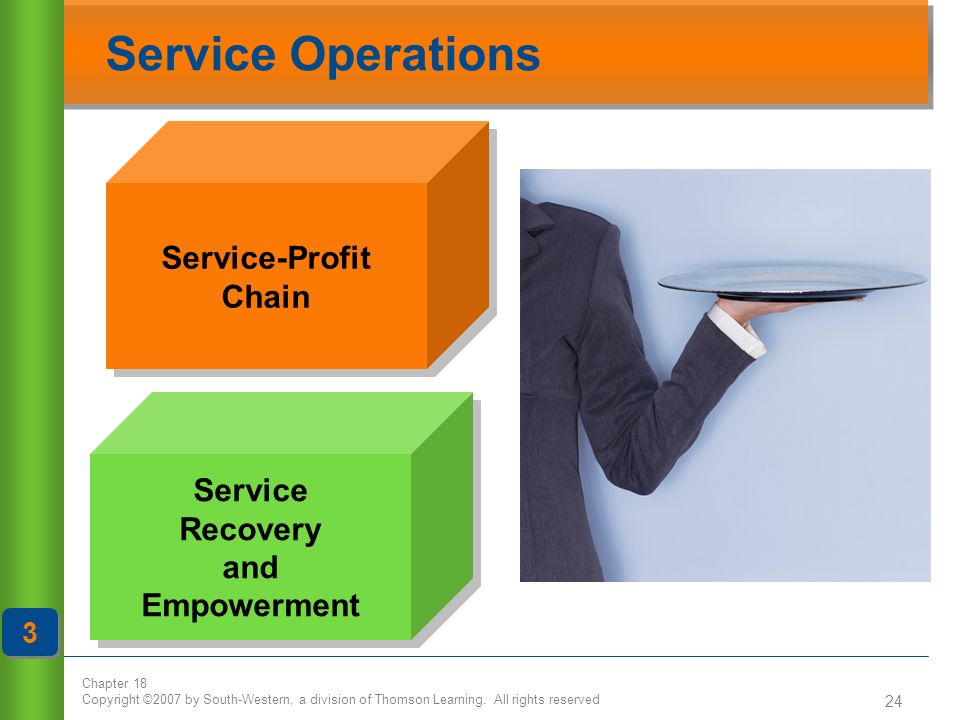 Service Operations

Service-Profit Chain

Service Recovery and Empowerment

3

Chapter 18
Copyright ©2007 by South-Western, a division of Thomson Learning. All rights reserved

24